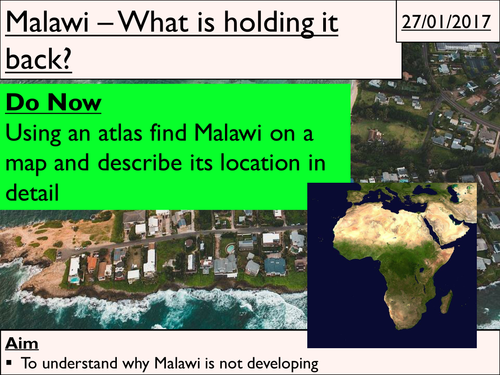 Malawi – What is holding it back?

27/01/2017

Do Now
Using an atlas find Malawi on a map and describe its location in detail

Aim
▪ To understand why Malawi is not developing